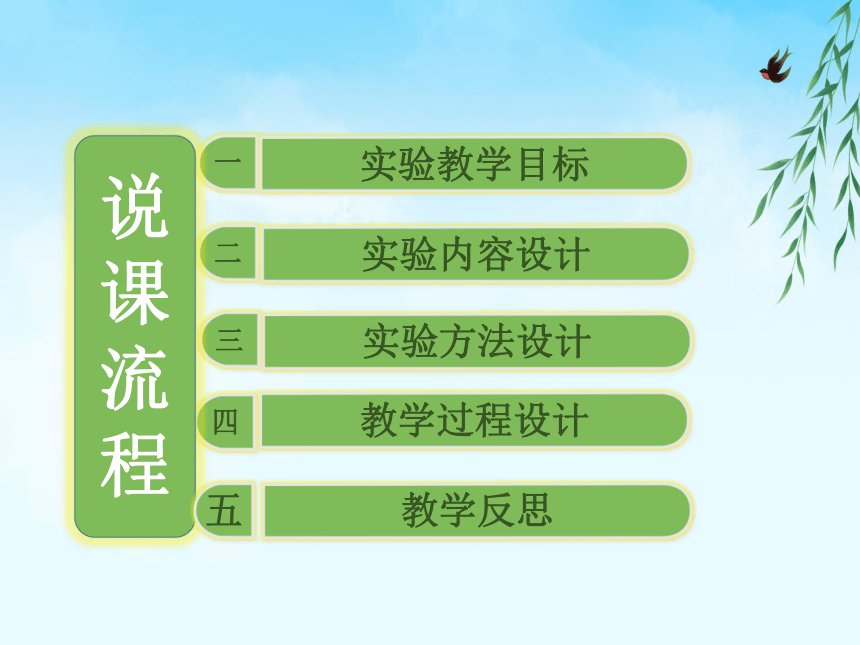 说课流程

一 实验教学目标

二 实验内容设计

三 实验方法设计

四 教学过程设计

五 教学反思